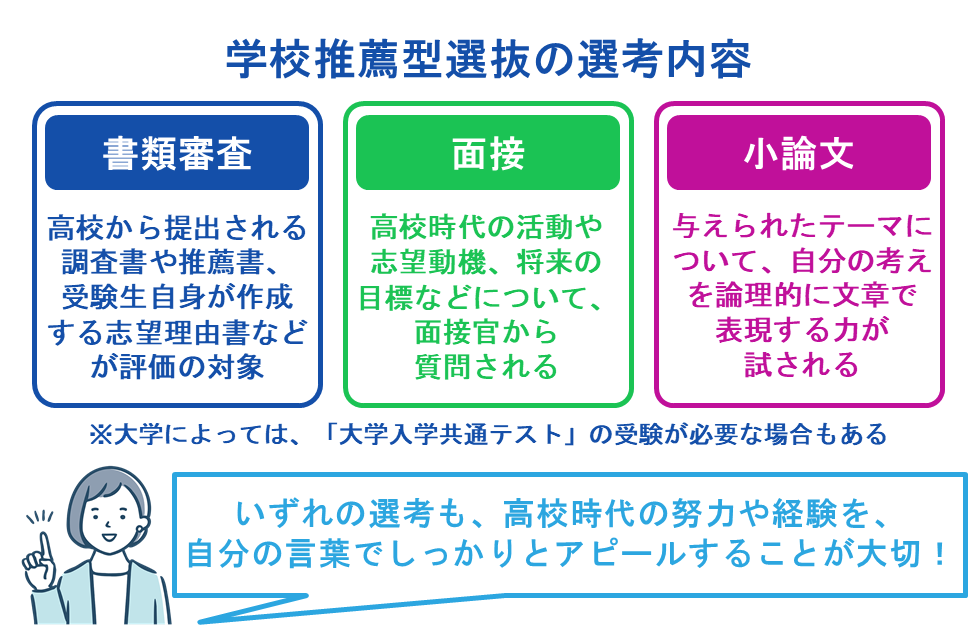 学校推薦型選抜の選考内容

書類審査

高校から提出される調査書や推薦書、受験生自身が作成する志望理由書などが評価の対象

面接

高校時代の活動や志望動機、将来の目標などについて、面接官から質問される

小論文

与えられたテーマについて、自分の考えを論理的に文章で表現する力が試される

※大学によっては、「大学入学共通テスト」の受験が必要な場合もある

いずれの選考も、高校時代の努力や経験を、自分の言葉でしっかりとアピールすることが大切！